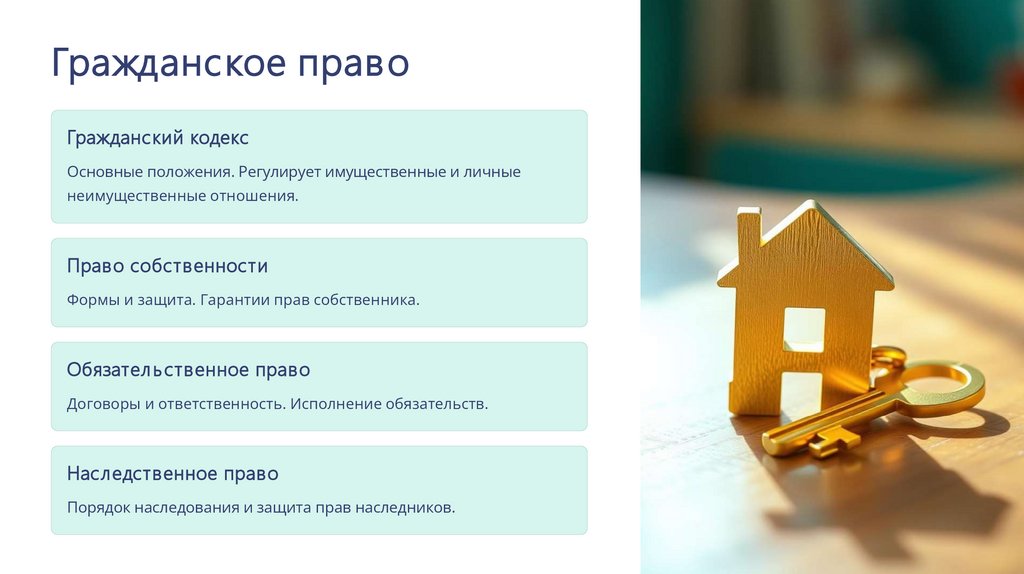 Гражданское право

Гражданский кодекс

Основные положения. Регулирует имущественные и личные неимущественные отношения.

Право собственности

Формы и защита. Гарантии прав собственника.

Обязательственное право

Договоры и ответственность. Исполнение обязательств.

Наследственное право

Порядок наследования и защита прав наследников.